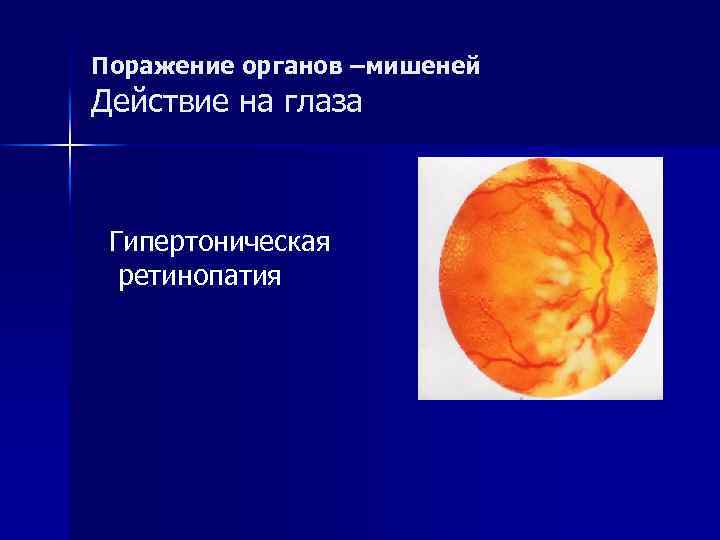 Поражение органов –мишеней
Действие на глаза

Гипертоническая ретинопатия